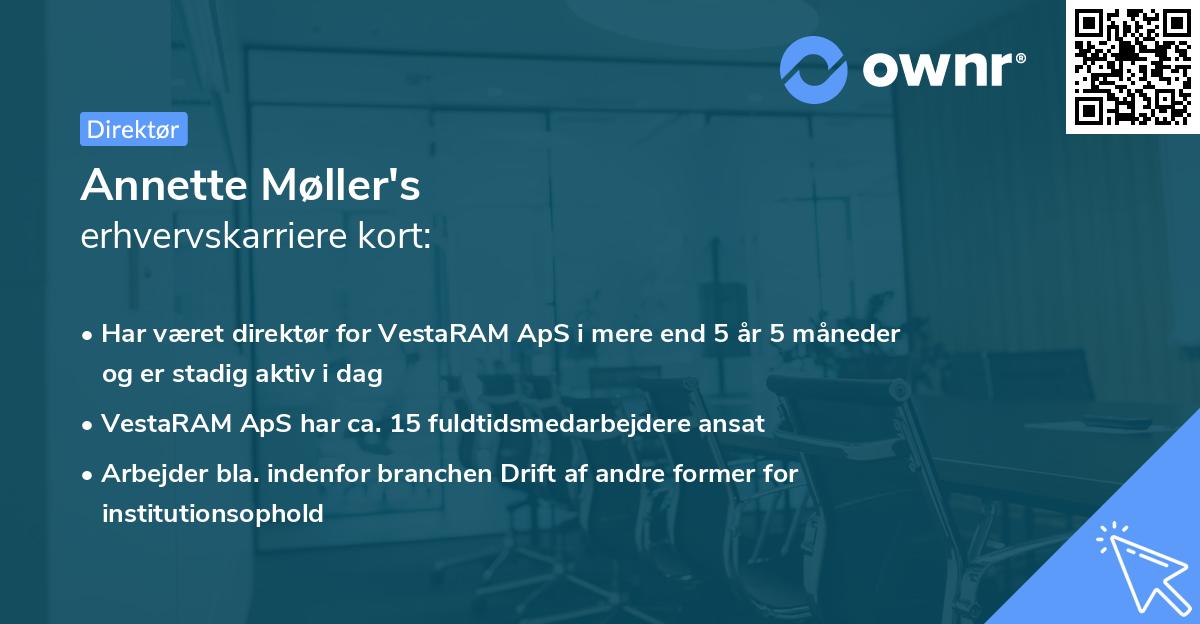 ownr®

Direktør

Annette Møller's
erhvervskarriere kort:

• Har været direktør for VestaRAM ApS i mere end 5 år 5 måneder og er stadig aktiv i dag
• VestaRAM ApS har ca. 15 fuldtidsmedarbejdere ansat
• Arbejder bla. indenfor branchen Drift af andre former for institutionsophold